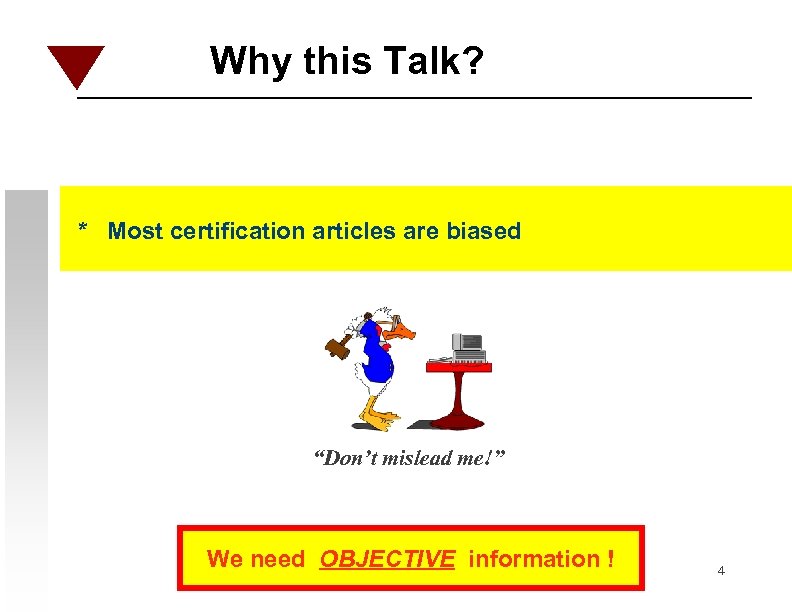 Why this Talk?

* Most certification articles are biased

“Don’t mislead me!”

We need OBJECTIVE information !

4